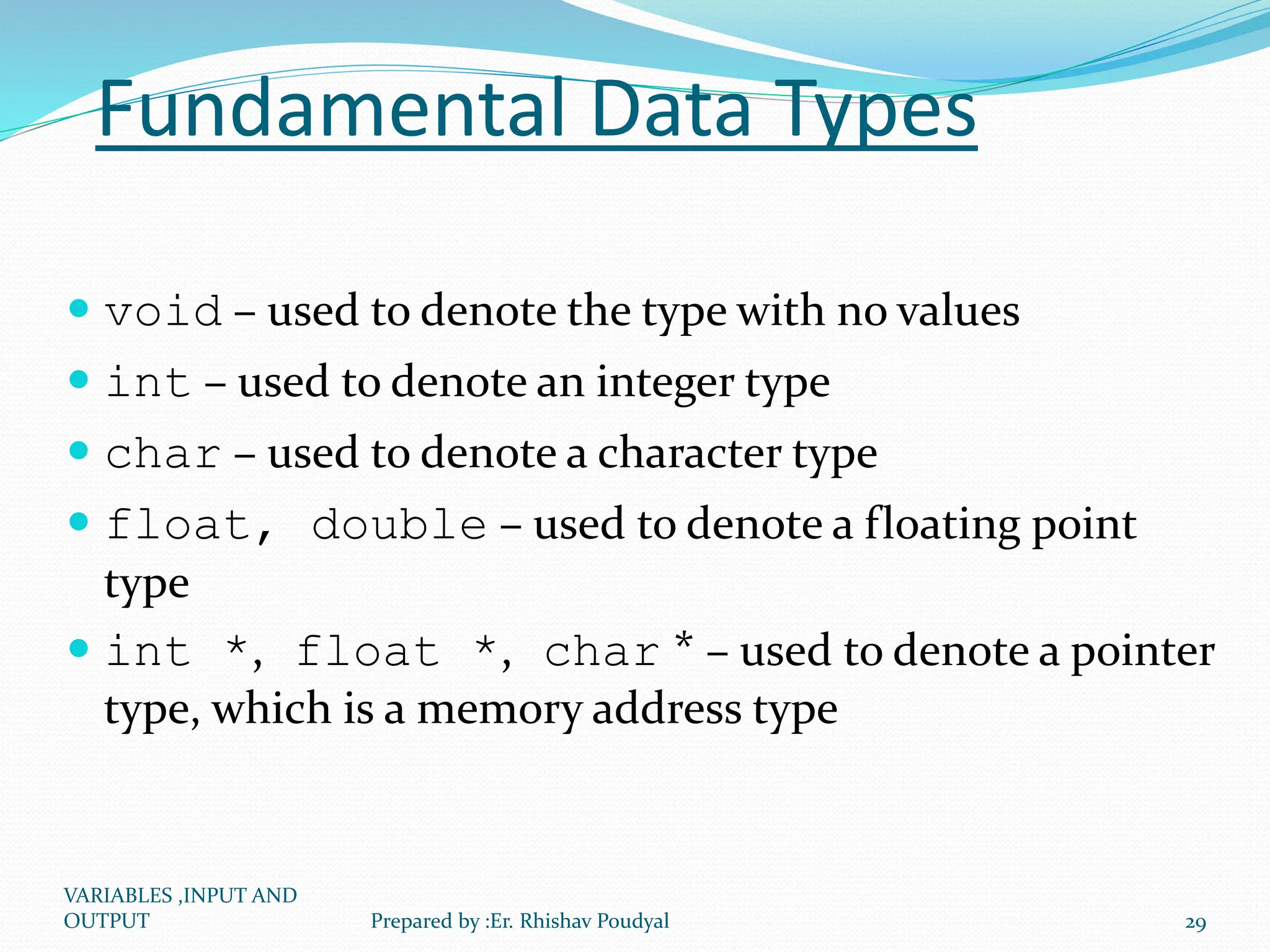 Fundamental Data Types

- void – used to denote the type with no values
- int – used to denote an integer type
- char – used to denote a character type
- float, double – used to denote a floating point type
- int *, float *, char * – used to denote a pointer type, which is a memory address type

VARIABLES ,INPUT AND OUTPUT

Prepared by :Er. Rhishav Poudyal

29